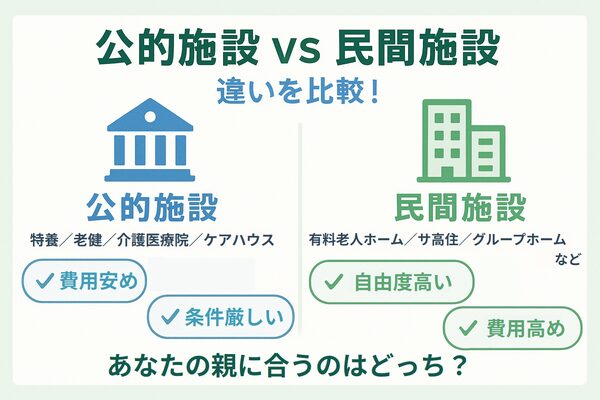 公的施設 vs 民間施設
違いを比較！

公的施設
特養／老健／介護医療院／ケアハウス
✓ 費用安め
✓ 条件厳しい

民間施設
有料老人ホーム／サ高住／グループホーム など
✓ 自由度高い
✓ 費用高め

あなたの親に合うのはどっち？